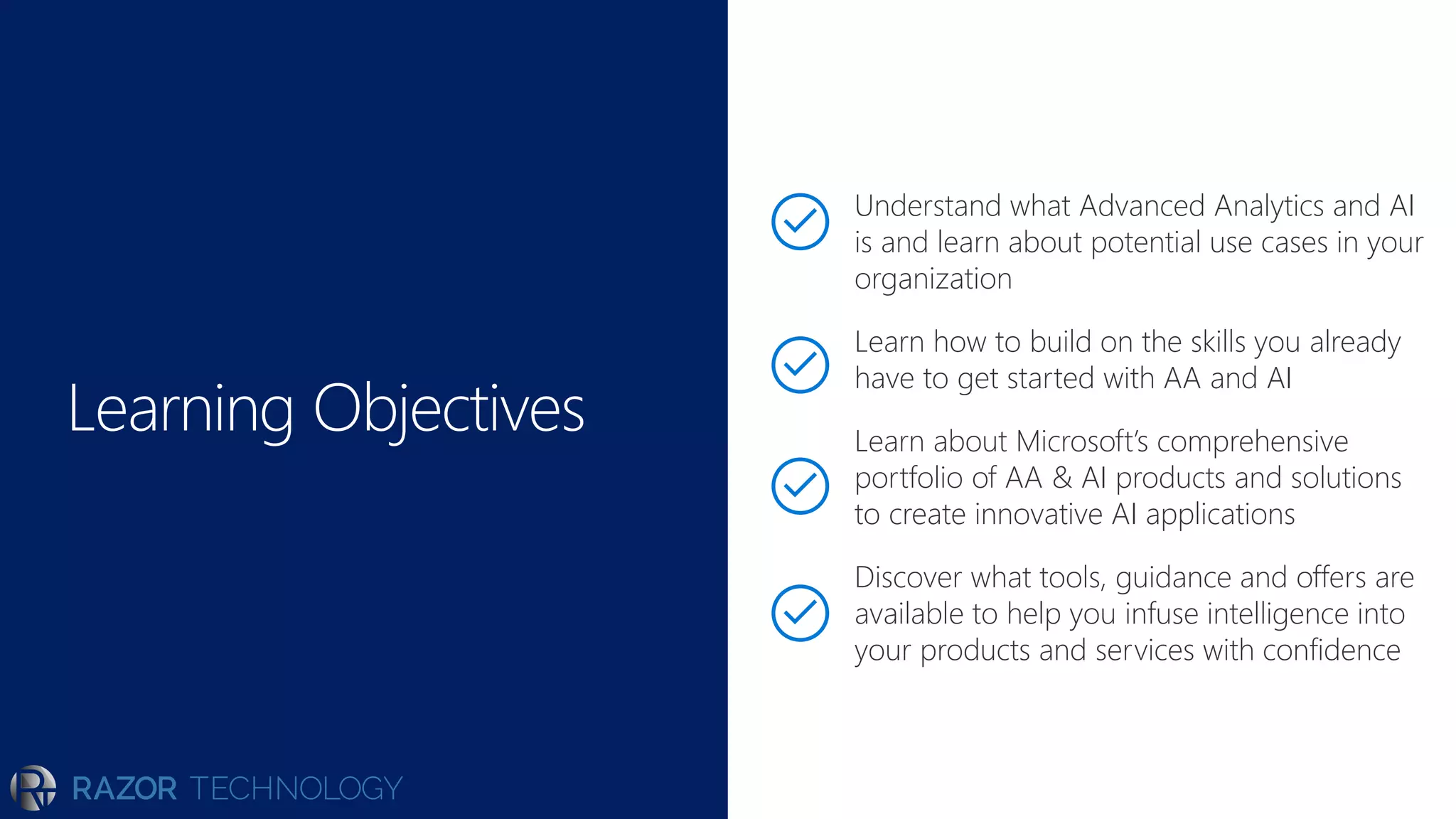 Learning Objectives

Understand what Advanced Analytics and AI is and learn about potential use cases in your organization

Learn how to build on the skills you already have to get started with AA and AI

Learn about Microsoft's comprehensive portfolio of AA & AI products and solutions to create innovative AI applications

Discover what tools, guidance and offers are available to help you infuse intelligence into your products and services with confidence

RAZOR TECHNOLOGY